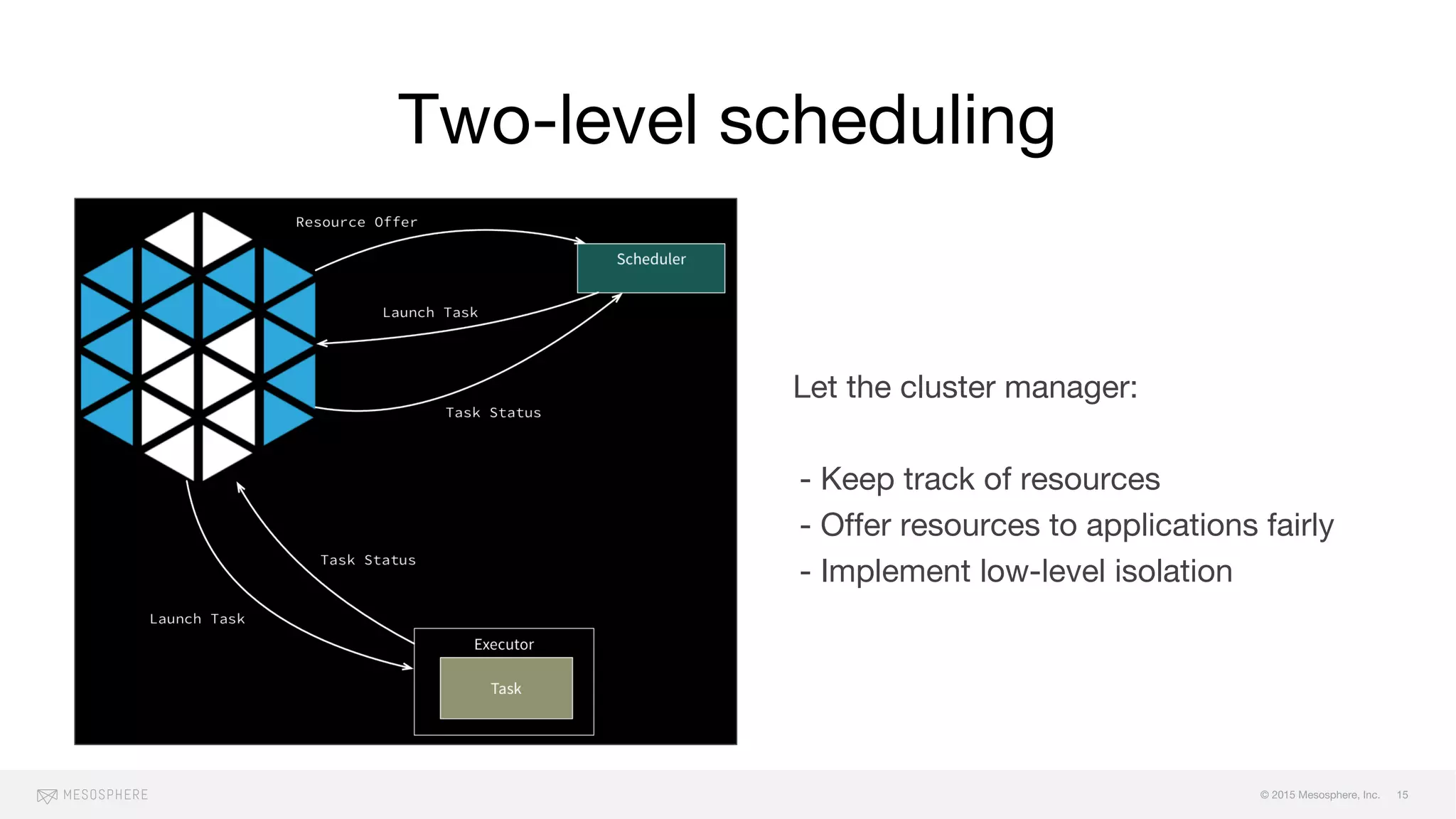 Two-level scheduling

Resource Offer

Scheduler

Launch Task

Task Status

Task Status

Launch Task

Executor

Task

Let the cluster manager:

- Keep track of resources
- Offer resources to applications fairly
- Implement low-level isolation

MESOSPHERE

© 2015 Mesosphere, Inc. 15